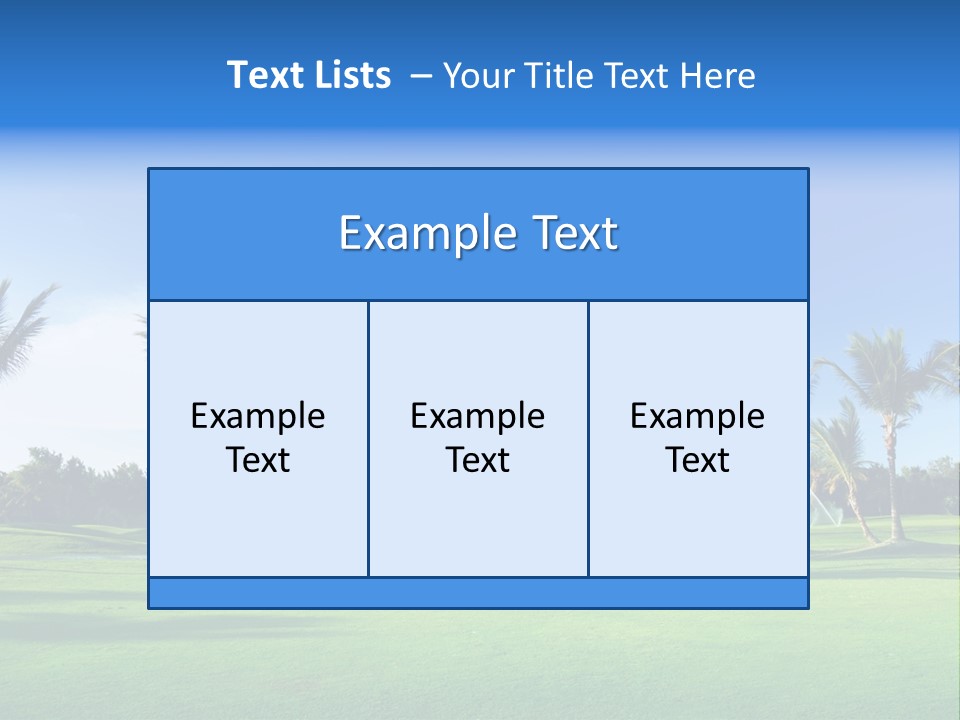 Text Lists – Your Title Text Here

Example Text

Example Text

Example Text

Example Text